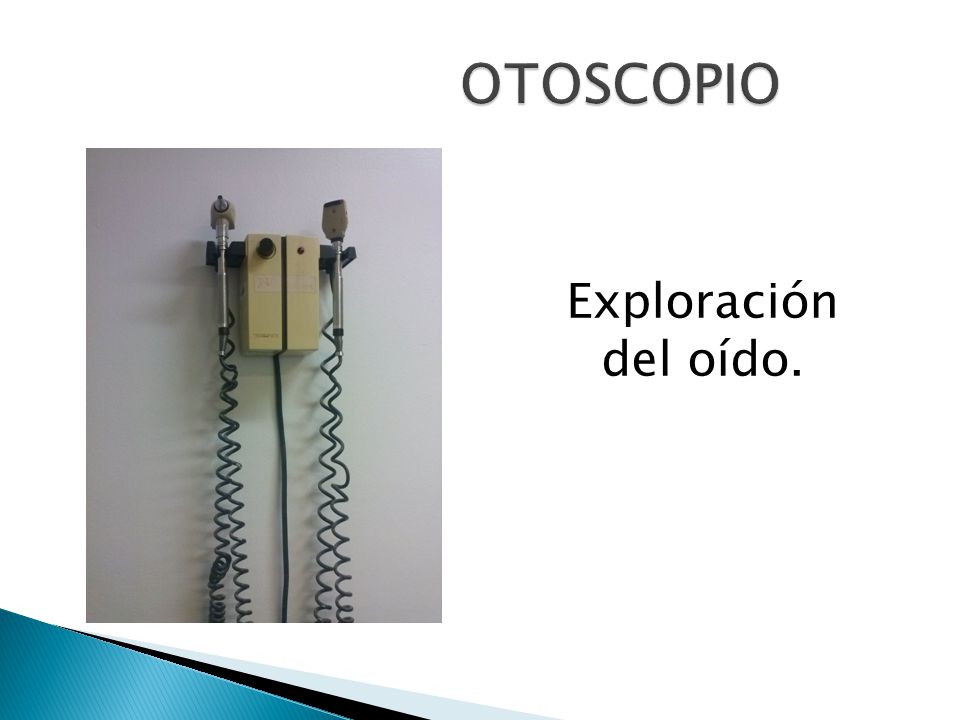 OTOSCOPIO

Exploración del oído.